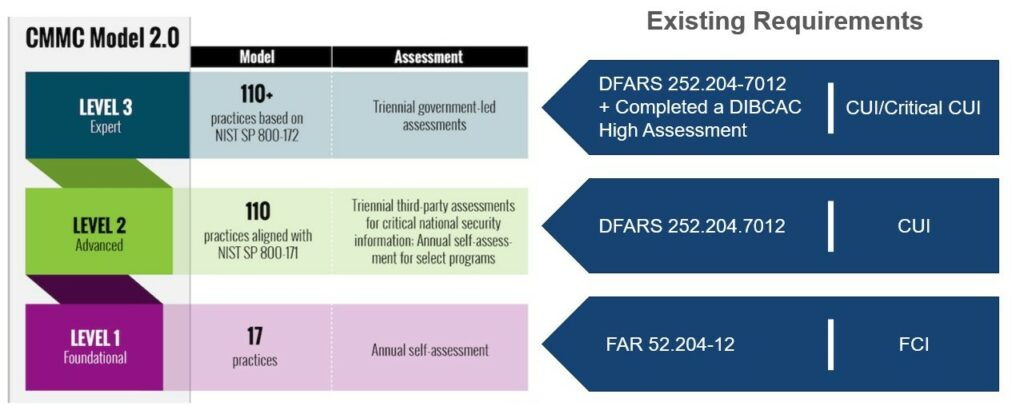 CMMC Model 2.0

Existing Requirements

| | Model | Assessment |
|---|---|---|
| LEVEL 3 Expert | 110+ practices based on NIST SP 800-172 | Triennial government-led assessments |
| LEVEL 2 Advanced | 110 practices aligned with NIST SP 800-171 | Triennial third-party assessments for critical national security information; Annual self-assessment for select programs |
| LEVEL 1 Foundational | 17 practices | Annual self-assessment |

DFARS 252.204-7012 + Completed a DIBCAC High Assessment | CUI/Critical CUI

DFARS 252.204.7012 | CUI

FAR 52.204-12 | FCI